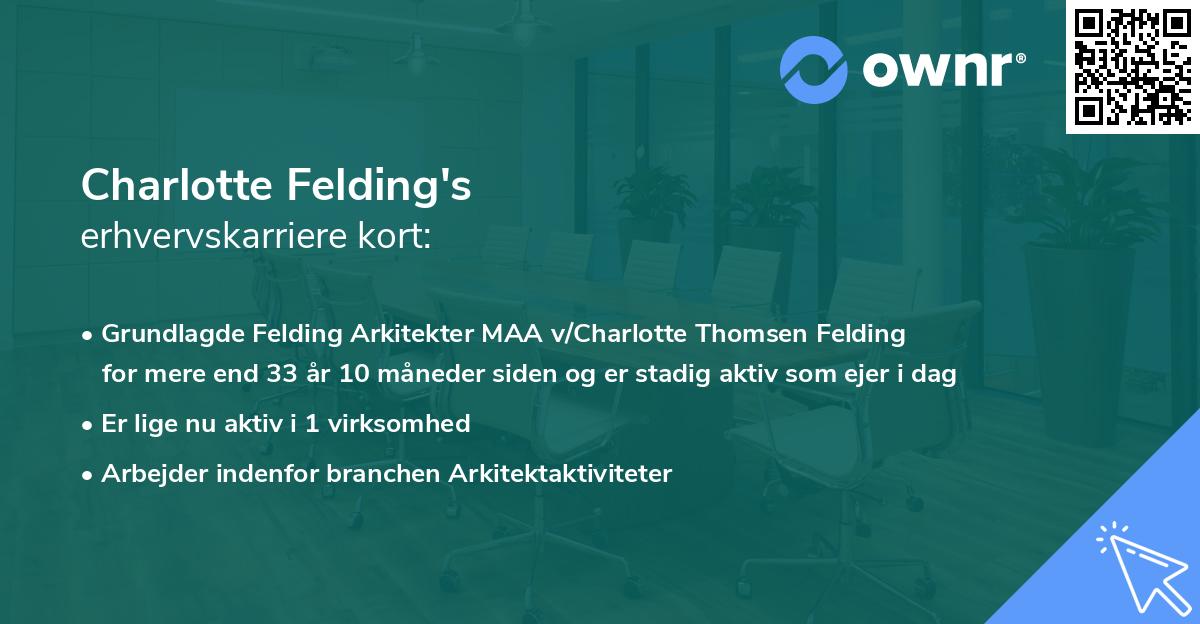 ownr®

Charlotte Felding's
erhvervskarriere kort:

• Grundlagde Felding Arkitekter MAA v/Charlotte Thomsen Felding for mere end 33 år 10 måneder siden og er stadig aktiv som ejer i dag
• Er lige nu aktiv i 1 virksomhed
• Arbejder indenfor branchen Arkitektaktiviteter